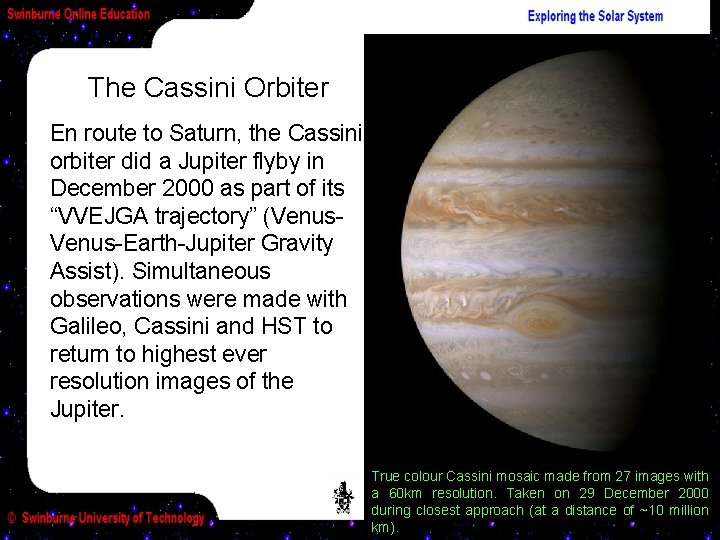 Swinburne Online Education

Exploring the Solar System

The Cassini Orbiter

En route to Saturn, the Cassini orbiter did a Jupiter flyby in December 2000 as part of its "VVEJGA trajectory" (Venus-Venus-Earth-Jupiter Gravity Assist). Simultaneous observations were made with Galileo, Cassini and HST to return to highest ever resolution images of the Jupiter.

True colour Cassini mosaic made from 27 images with a 60km resolution. Taken on 29 December 2000 during closest approach (at a distance of ~10 million km).

© Swinburne University of Technology